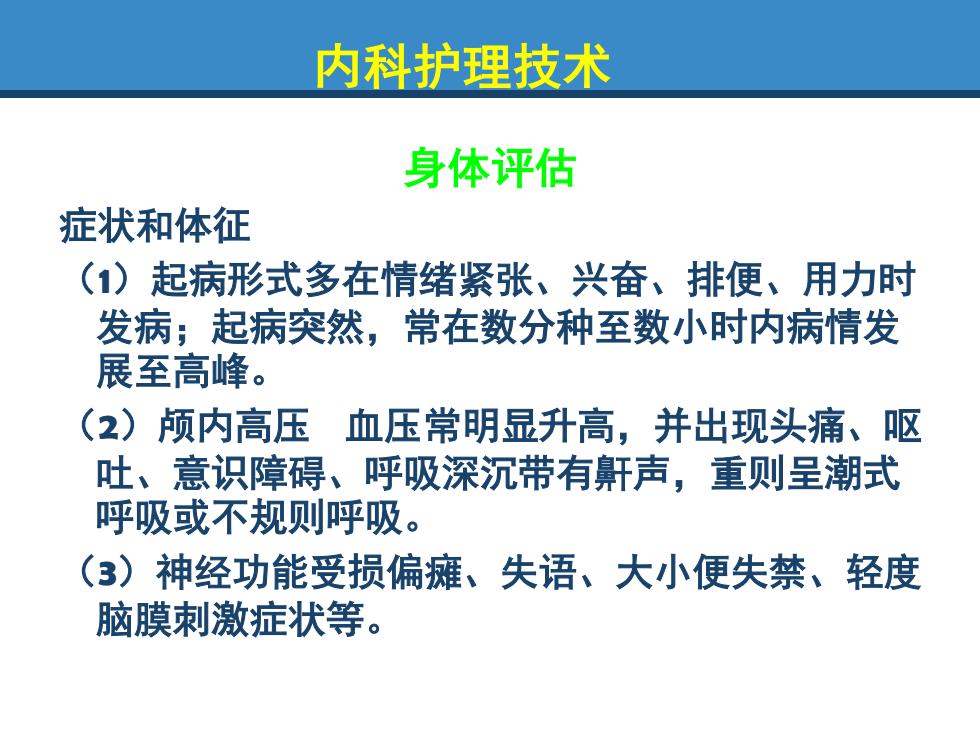 内科护理技术

身体评估

症状和体征

（1）起病形式多在情绪紧张、兴奋、排便、用力时发病；起病突然，常在数分种至数小时内病情发展至高峰。

（2）颅内高压　血压常明显升高，并出现头痛、呕吐、意识障碍、呼吸深沉带有鼾声，重则呈潮式呼吸或不规则呼吸。

（3）神经功能受损偏瘫、失语、大小便失禁、轻度脑膜刺激症状等。